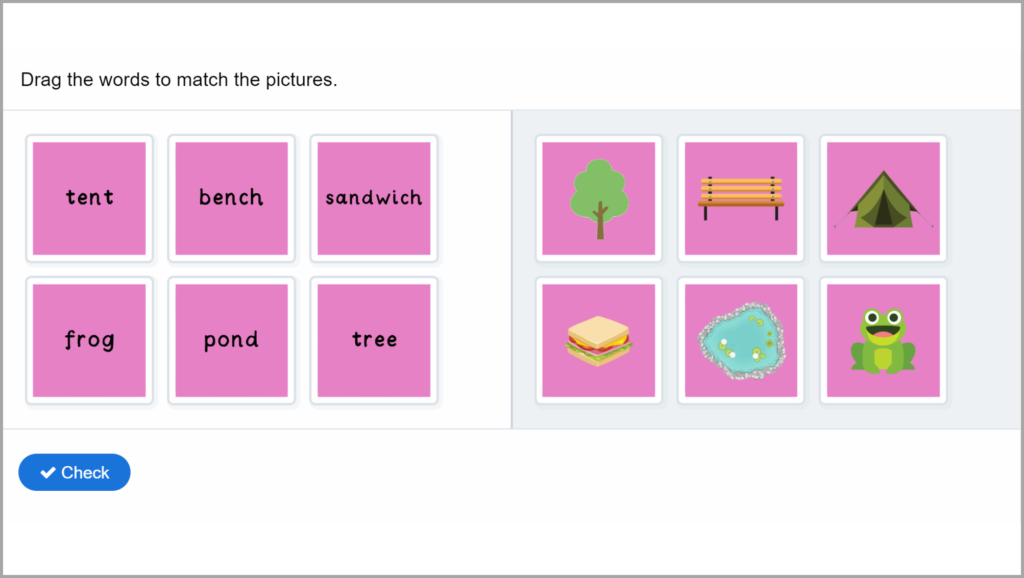 Drag the words to match the pictures.

tent
bench
sandwich
frog
pond
tree

Check